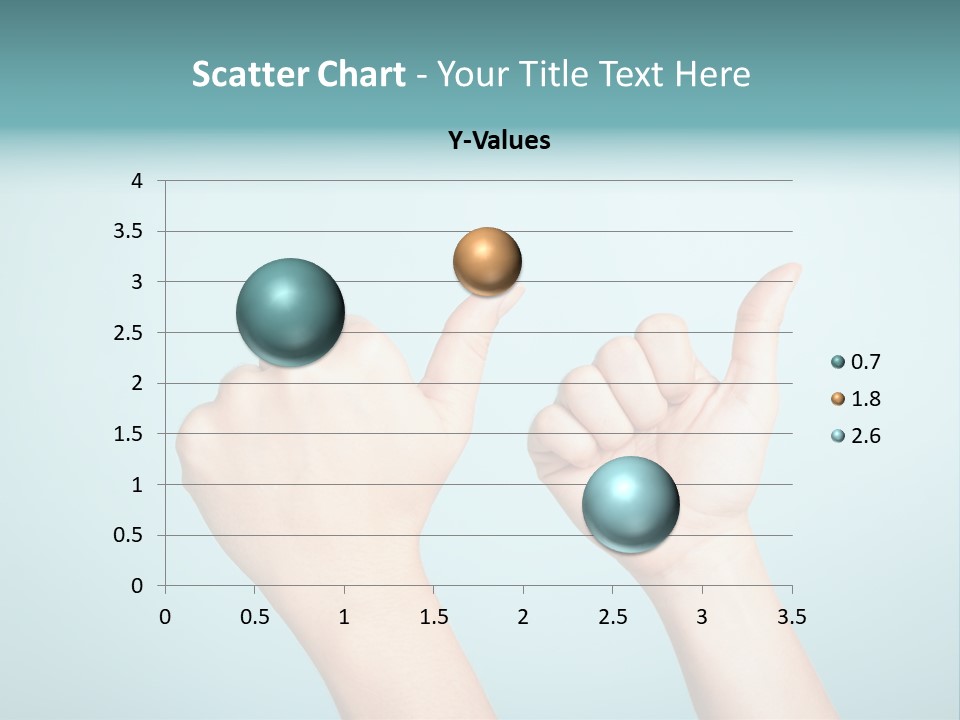 Scatter Chart - Your Title Text Here

Y-Values

4
3.5
3
2.5
2
1.5
1
0.5
0

0 0.5 1 1.5 2 2.5 3 3.5

0.7
1.8
2.6